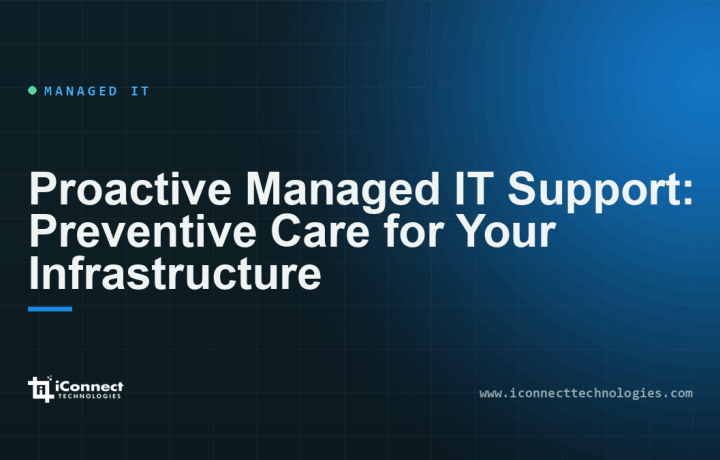 MANAGED IT

Proactive Managed IT Support: Preventive Care for Your Infrastructure

iConnect
TECHNOLOGIES

www.iconnecttechnologies.com